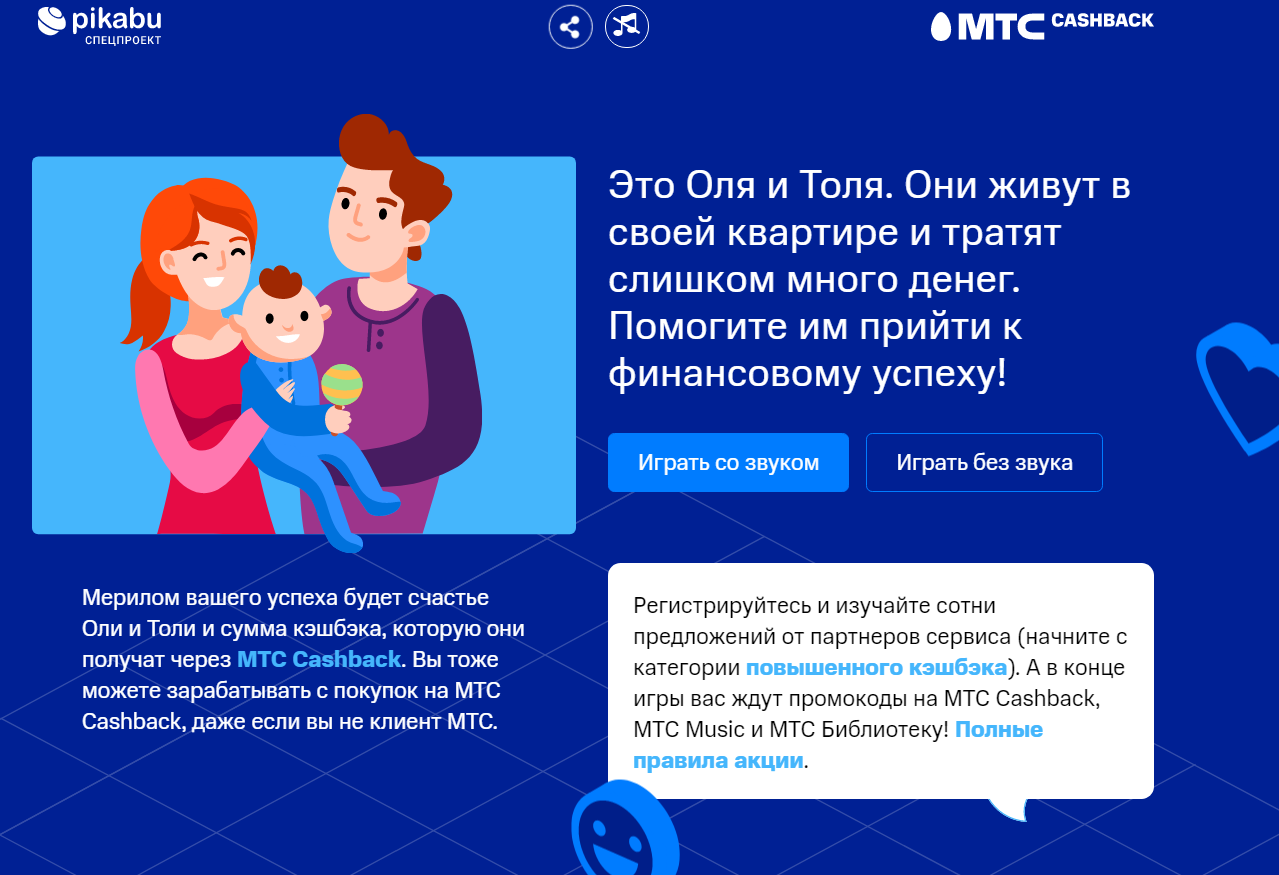 pikabu
СПЕЦПРОЕКТ

МТС CASHBACK

Это Оля и Толя. Они живут в своей квартире и тратят слишком много денег. Помогите им прийти к финансовому успеху!

Играть со звуком

Играть без звука

Мерилом вашего успеха будет счастье Оли и Толи и сумма кэшбэка, которую они получат через МТС Cashback. Вы тоже можете зарабатывать с покупок на МТС Cashback, даже если вы не клиент МТС.

Регистрируйтесь и изучайте сотни предложений от партнеров сервиса (начните с категории повышенного кэшбэка). А в конце игры вас ждут промокоды на МТС Cashback, МТС Music и МТС Библиотеку! Полные правила акции.